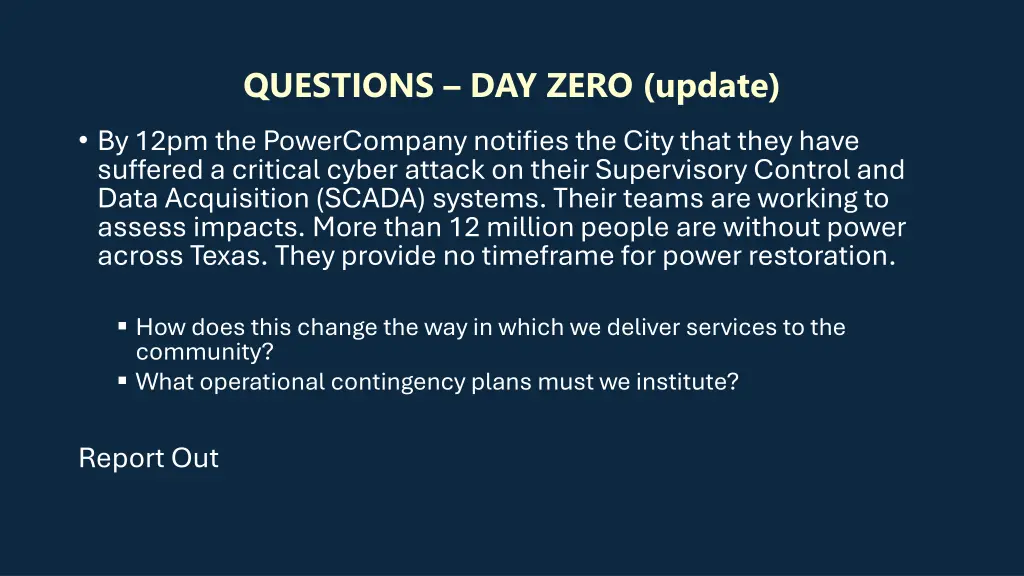 QUESTIONS – DAY ZERO (update)

• By 12pm the PowerCompany notifies the City that they have suffered a critical cyber attack on their Supervisory Control and Data Acquisition (SCADA) systems. Their teams are working to assess impacts. More than 12 million people are without power across Texas. They provide no timeframe for power restoration.

▪ How does this change the way in which we deliver services to the community?
▪ What operational contingency plans must we institute?

Report Out